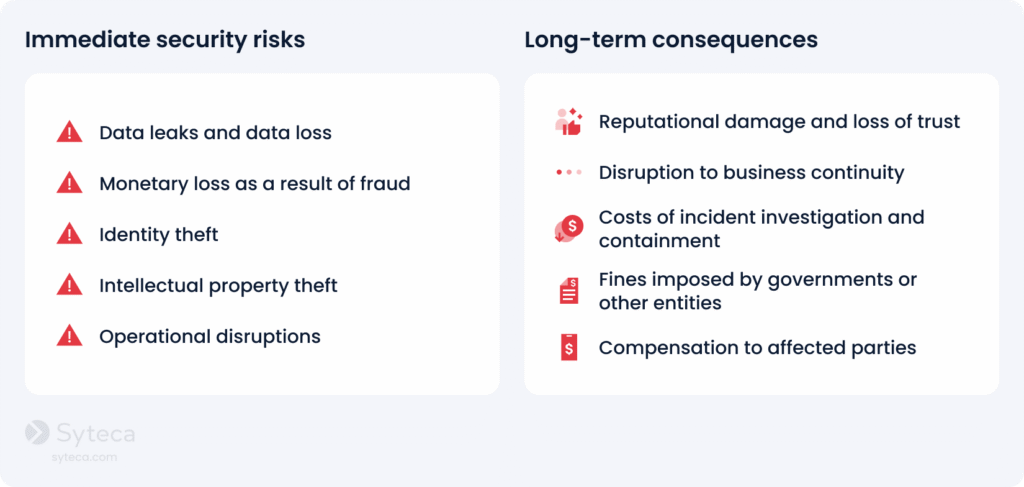 Immediate security risks

Data leaks and data loss

Monetary loss as a result of fraud

Identity theft

Intellectual property theft

Operational disruptions

Long-term consequences

Reputational damage and loss of trust

Disruption to business continuity

Costs of incident investigation and containment

Fines imposed by governments or other entities

Compensation to affected parties

Syteca
syteca.com